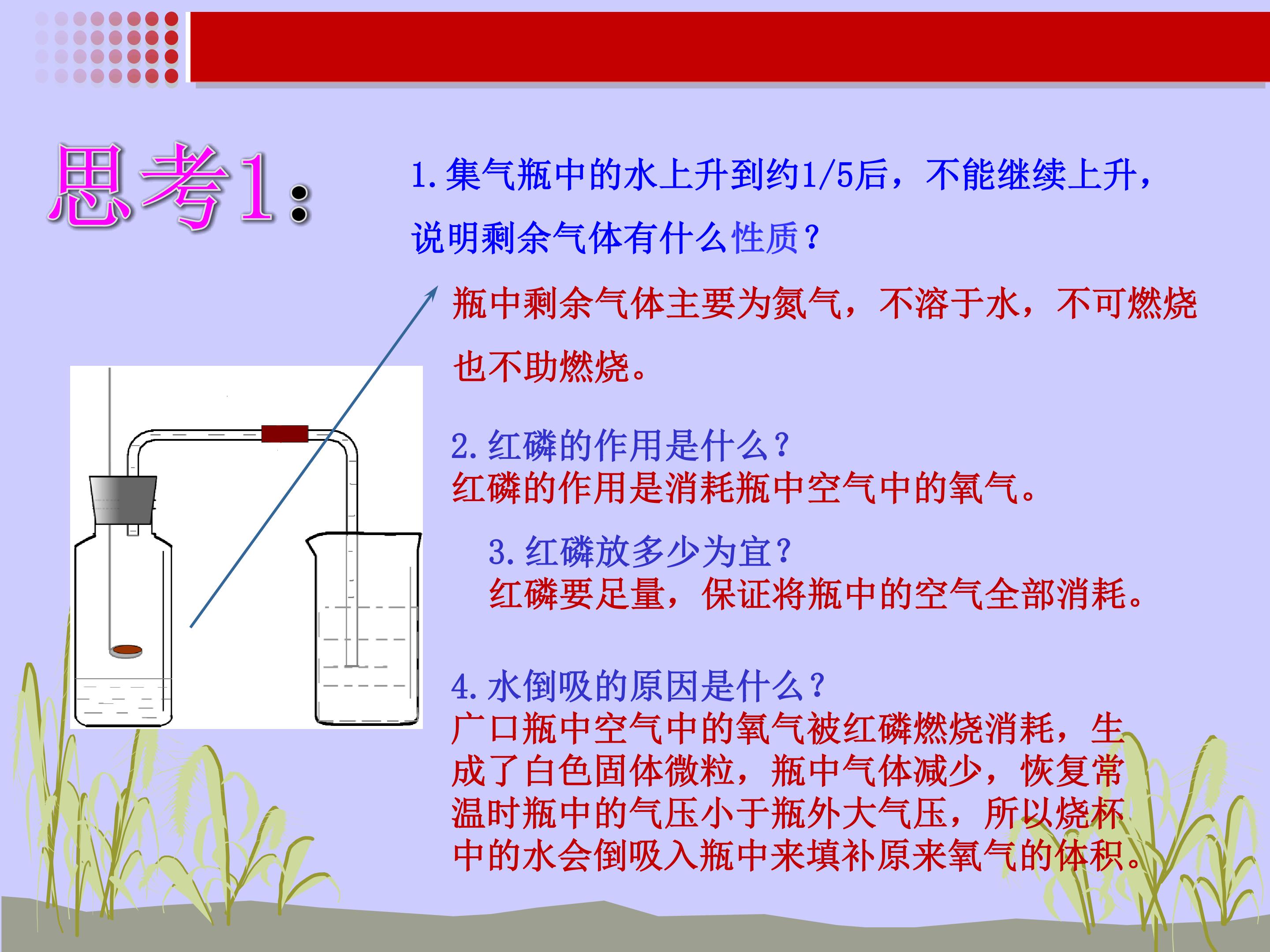 思考1：

1.集气瓶中的水上升到约1/5后，不能继续上升，说明剩余气体有什么性质？

瓶中剩余气体主要为氮气，不溶于水，不可燃烧也不助燃烧。

2.红磷的作用是什么？
红磷的作用是消耗瓶中空气中的氧气。

3.红磷放多少为宜？
红磷要足量，保证将瓶中的空气全部消耗。

4.水倒吸的原因是什么？
广口瓶中空气中的氧气被红磷燃烧消耗，生成了白色固体微粒，瓶中气体减少，恢复常温时瓶中的气压小于瓶外大气压，所以烧杯中的水会倒吸入瓶中来填补原来氧气的体积。